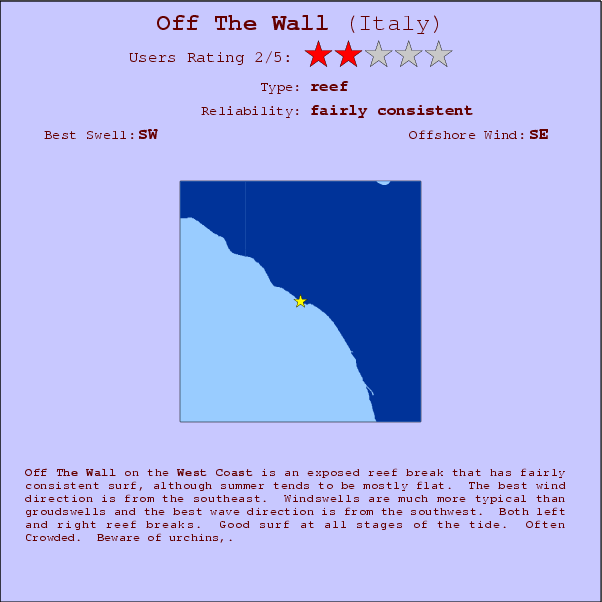 Off The Wall (Italy)

Users Rating 2/5:

Type: reef

Reliability: fairly consistent

Best Swell: SW

Offshore Wind: SE

Off The Wall on the West Coast is an exposed reef break that has fairly consistent surf, although summer tends to be mostly flat. The best wind direction is from the southeast. Windswells are much more typical than groudswells and the best wave direction is from the southwest. Both left and right reef breaks. Good surf at all stages of the tide. Often Crowded. Beware of urchins,.